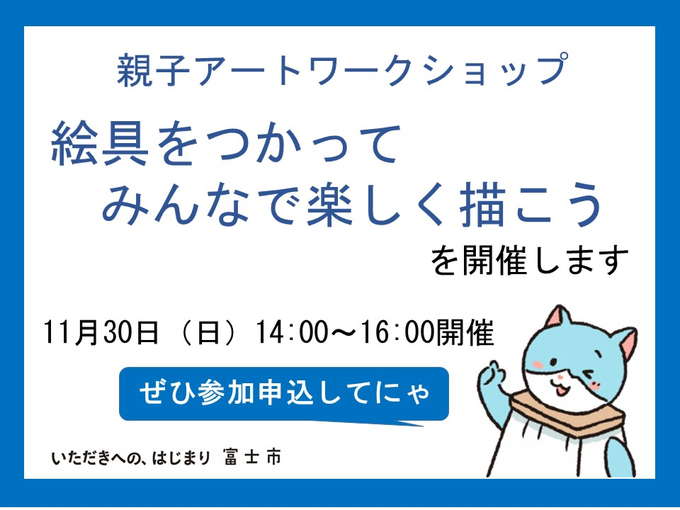 親子アートワークショップ

絵具をつかって
みんなで楽しく描こう
を開催します

11月30日（日）14:00～16:00開催

ぜひ参加申込してにゃ

いただきへの、はじまり 富士市